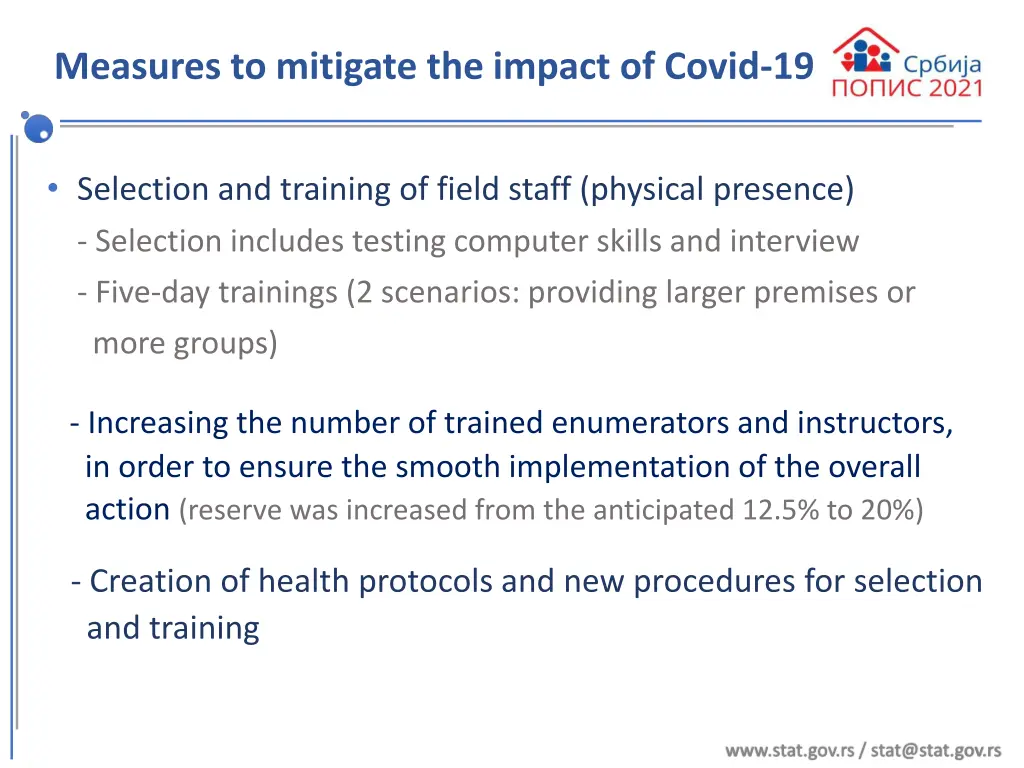 Measures to mitigate the impact of Covid-19

Србија
ПОПИС 2021

• Selection and training of field staff (physical presence)
- Selection includes testing computer skills and interview
- Five-day trainings (2 scenarios: providing larger premises or more groups)

- Increasing the number of trained enumerators and instructors, in order to ensure the smooth implementation of the overall action (reserve was increased from the anticipated 12.5% to 20%)

- Creation of health protocols and new procedures for selection and training

www.stat.gov.rs / stat@stat.gov.rs